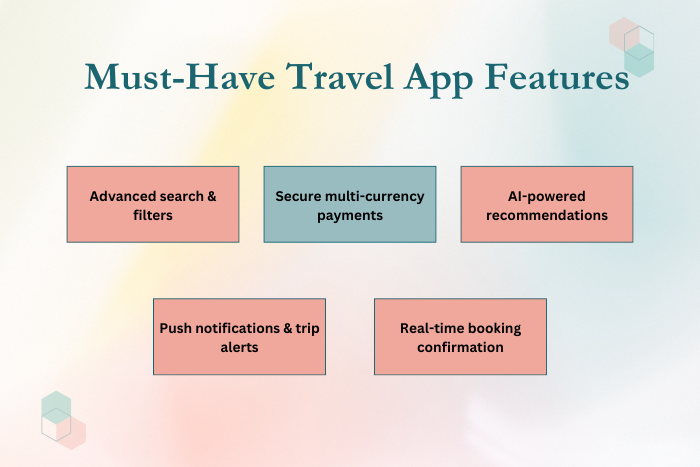 Must-Have Travel App Features

Advanced search & filters

Secure multi-currency payments

AI-powered recommendations

Push notifications & trip alerts

Real-time booking confirmation